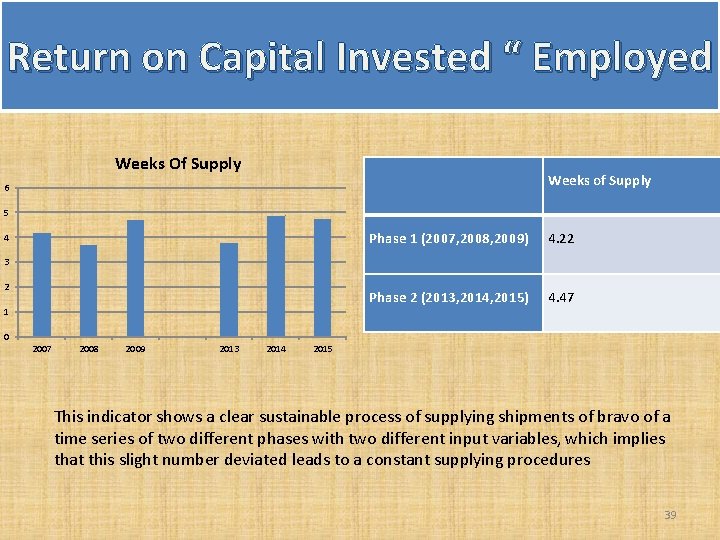 Return on Capital Invested “ Employed

Weeks Of Supply

6
5
4
3
2
1
0

2007 2008 2009 2013 2014 2015

| | Weeks of Supply |
|---|---|
| Phase 1 (2007,2008,2009) | 4.22 |
| Phase 2 (2013,2014,2015) | 4.47 |

This indicator shows a clear sustainable process of supplying shipments of bravo of a time series of two different phases with two different input variables, which implies that this slight number deviated leads to a constant supplying procedures

39